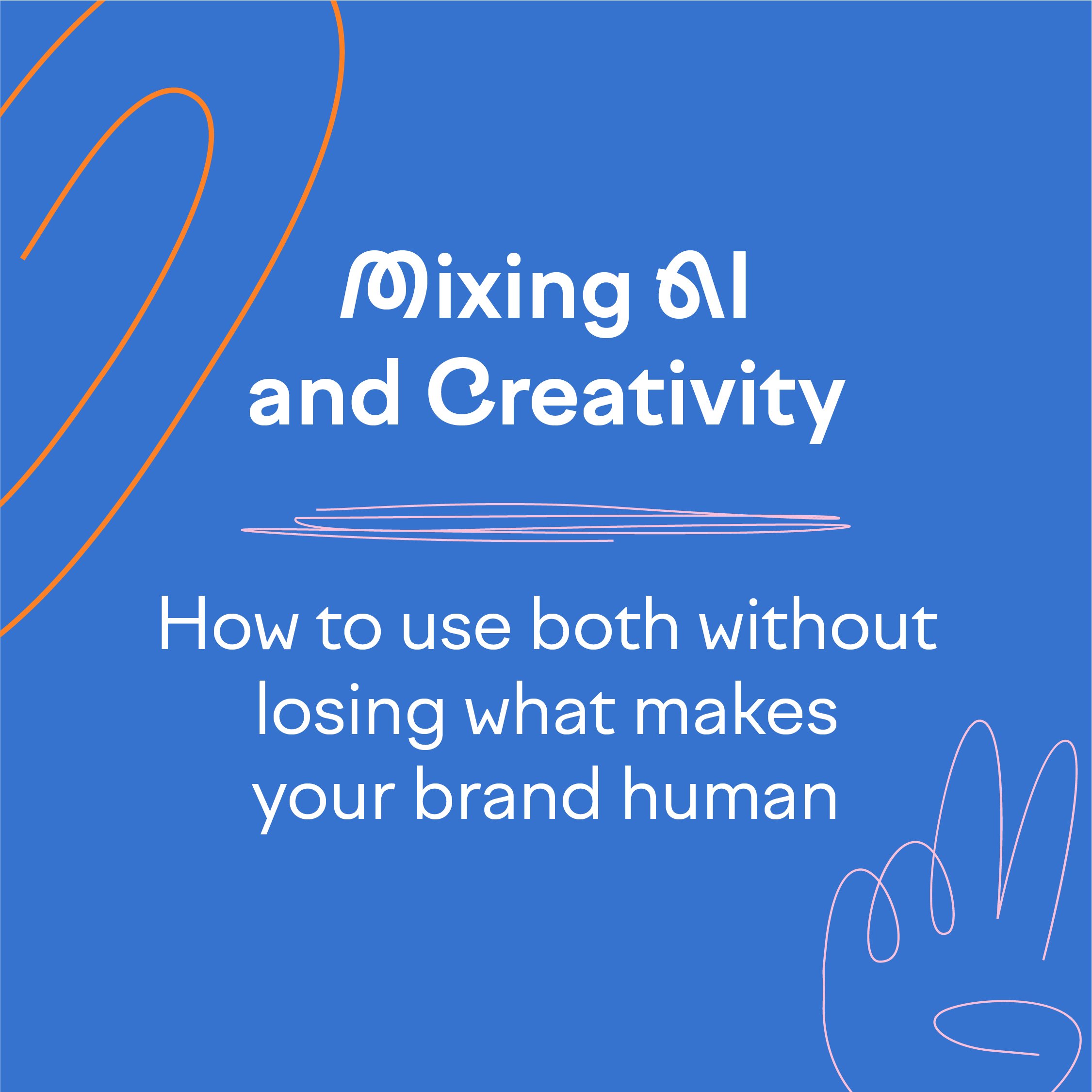 Mixing AI and Creativity

How to use both without losing what makes your brand human